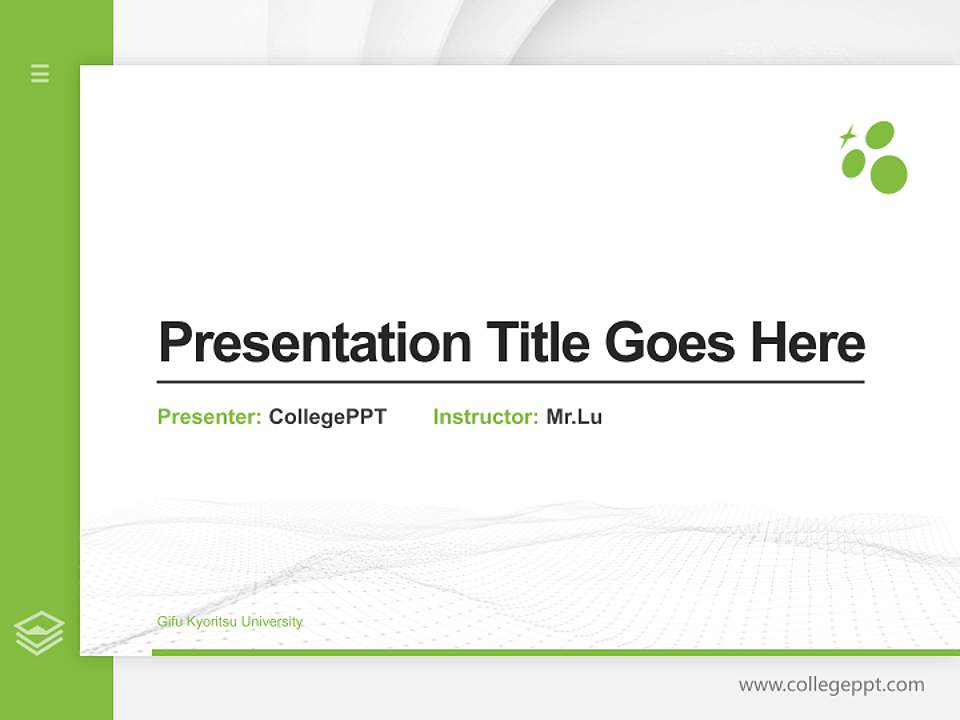 Presentation Title Goes Here

Presenter: CollegePPT Instructor: Mr.Lu

Gifu Kyoritsu University

www.collegeppt.com